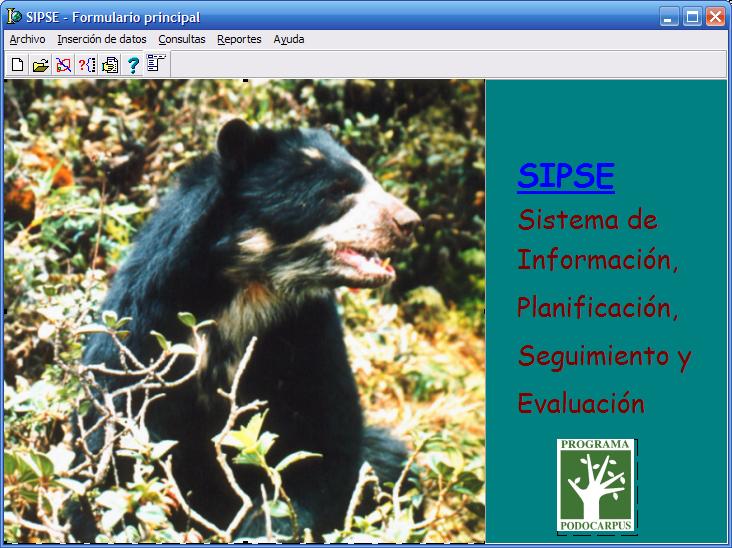 SIPSE - Formulario principal

Archivo Inserción de datos Consultas Reportes Ayuda

SIPSE

Sistema de Información, Planificación, Seguimiento y Evaluación

PROGRAMA
PODOCARPUS